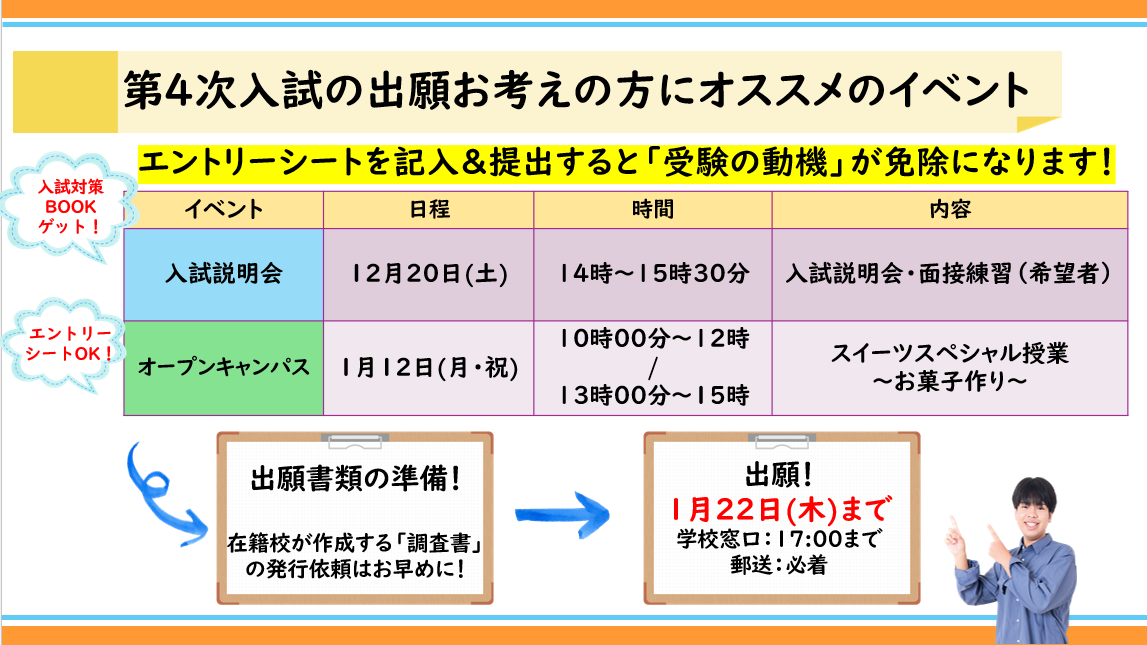 第4次入試の出願お考えの方にオススメのイベント

エントリーシートを記入＆提出すると「受験の動機」が免除になります！

入試対策BOOKゲット！

エントリーシートOK！

| イベント | 日程 | 時間 | 内容 |
|---|---|---|---|
| 入試説明会 | 12月20日(土) | 14時～15時30分 | 入試説明会・面接練習（希望者） |
| オープンキャンパス | 1月12日(月・祝) | 10時00分～12時 / 13時00分～15時 | スイーツスペシャル授業 ～お菓子作り～ |

出願書類の準備！

在籍校が作成する「調査書」の発行依頼はお早めに！

出願！

1月22日(木)まで

学校窓口：17:00まで

郵送：必着